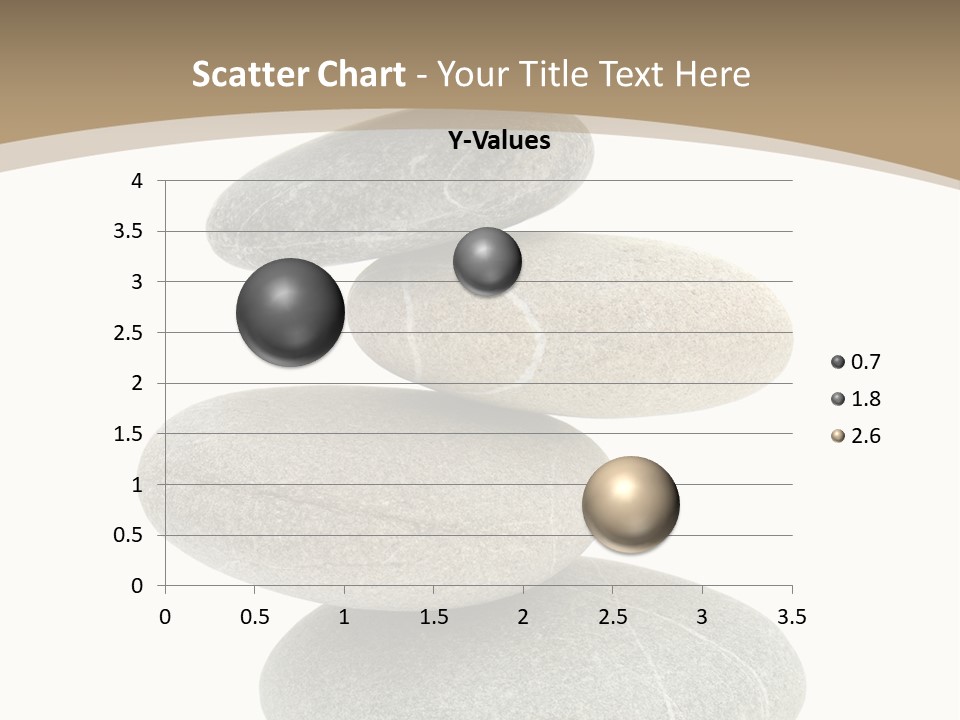 Scatter Chart - Your Title Text Here

Y-Values

4
3.5
3
2.5
2
1.5
1
0.5
0

0 0.5 1 1.5 2 2.5 3 3.5

0.7
1.8
2.6